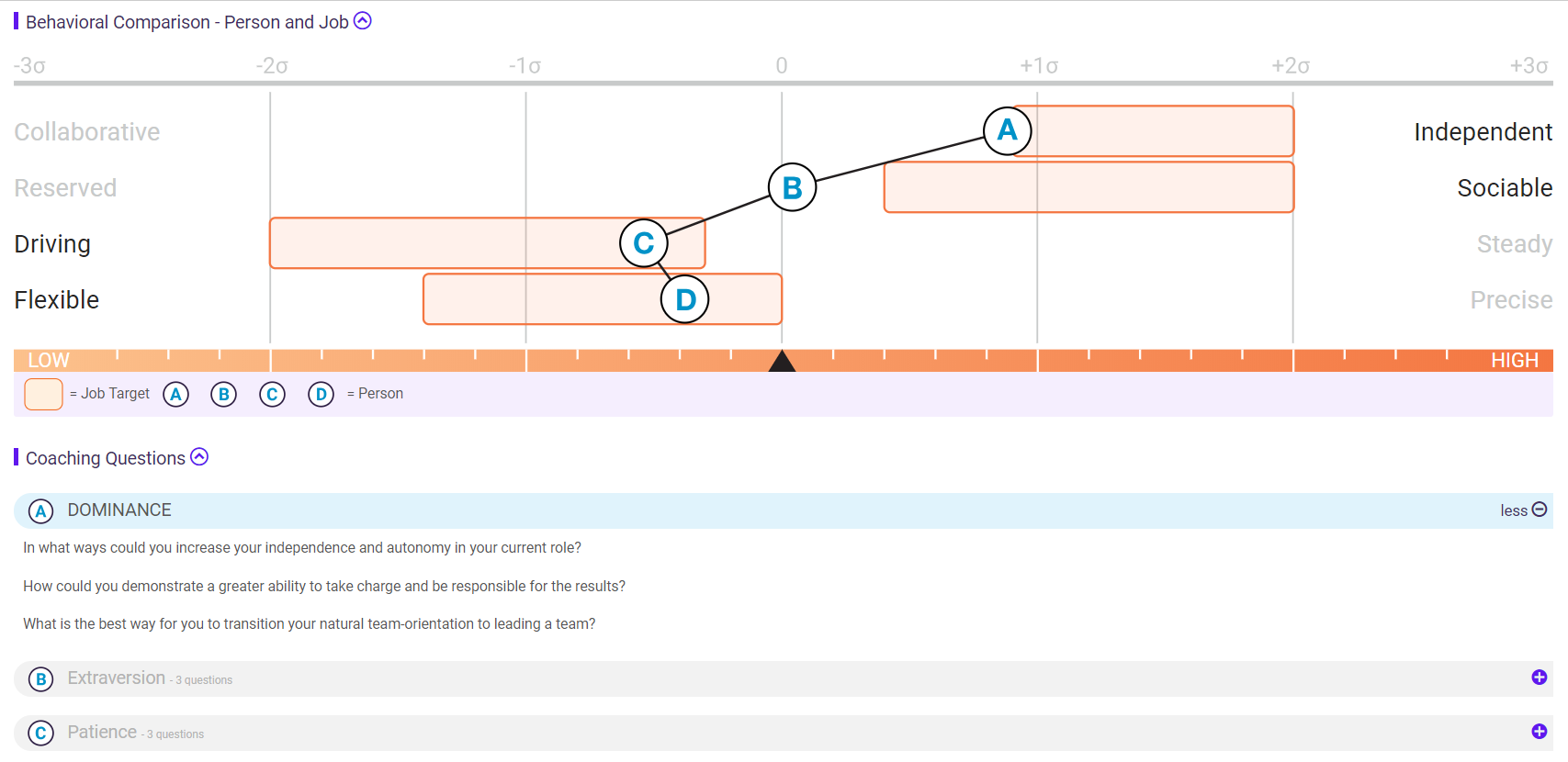 Behavioral Comparison - Person and Job

-3σ -2σ -1σ 0 +1σ +2σ +3σ

Collaborative
Reserved
Driving
Flexible

A
B
C
D

Independent
Sociable
Steady
Precise

LOW
HIGH

= Job Target A B C D = Person

Coaching Questions

A DOMINANCE

less

In what ways could you increase your independence and autonomy in your current role?

How could you demonstrate a greater ability to take charge and be responsible for the results?

What is the best way for you to transition your natural team-orientation to leading a team?

B Extraversion - 3 questions

C Patience - 3 questions